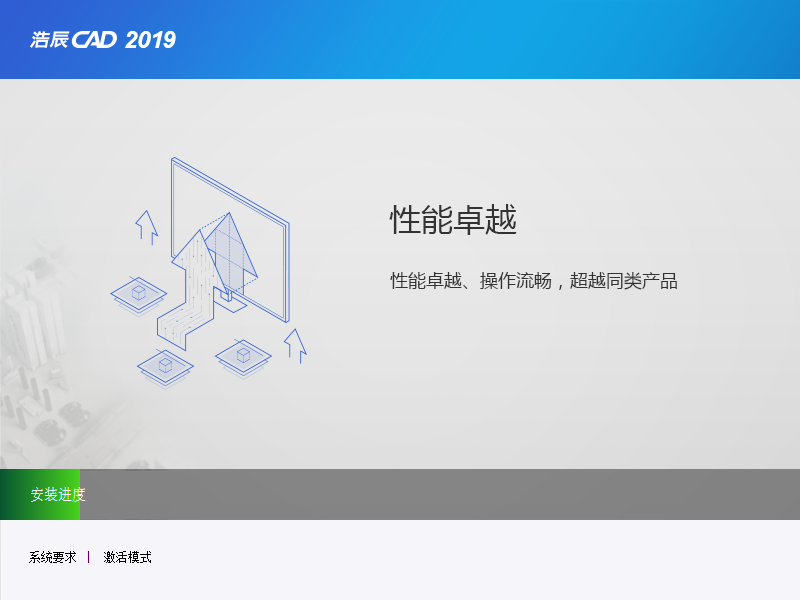 浩辰CAD 2019

性能卓越

性能卓越、操作流畅，超越同类产品

安装进度

系统要求 | 激活模式